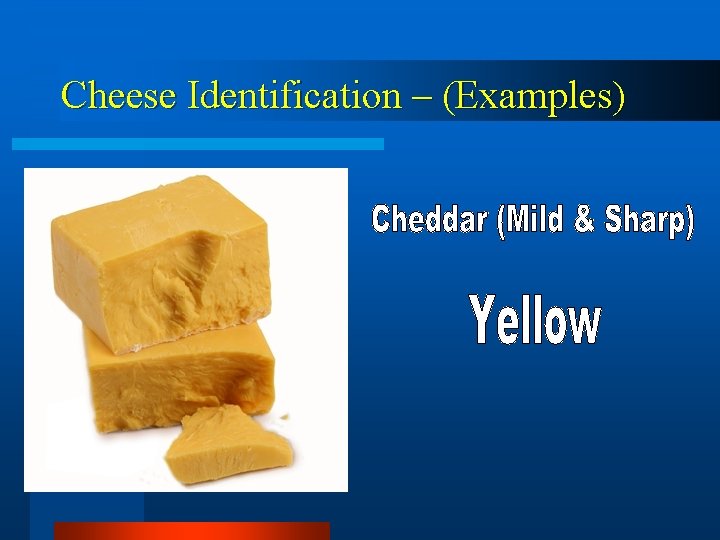 Cheese Identification – (Examples)

Cheddar (Mild & Sharp)

Yellow